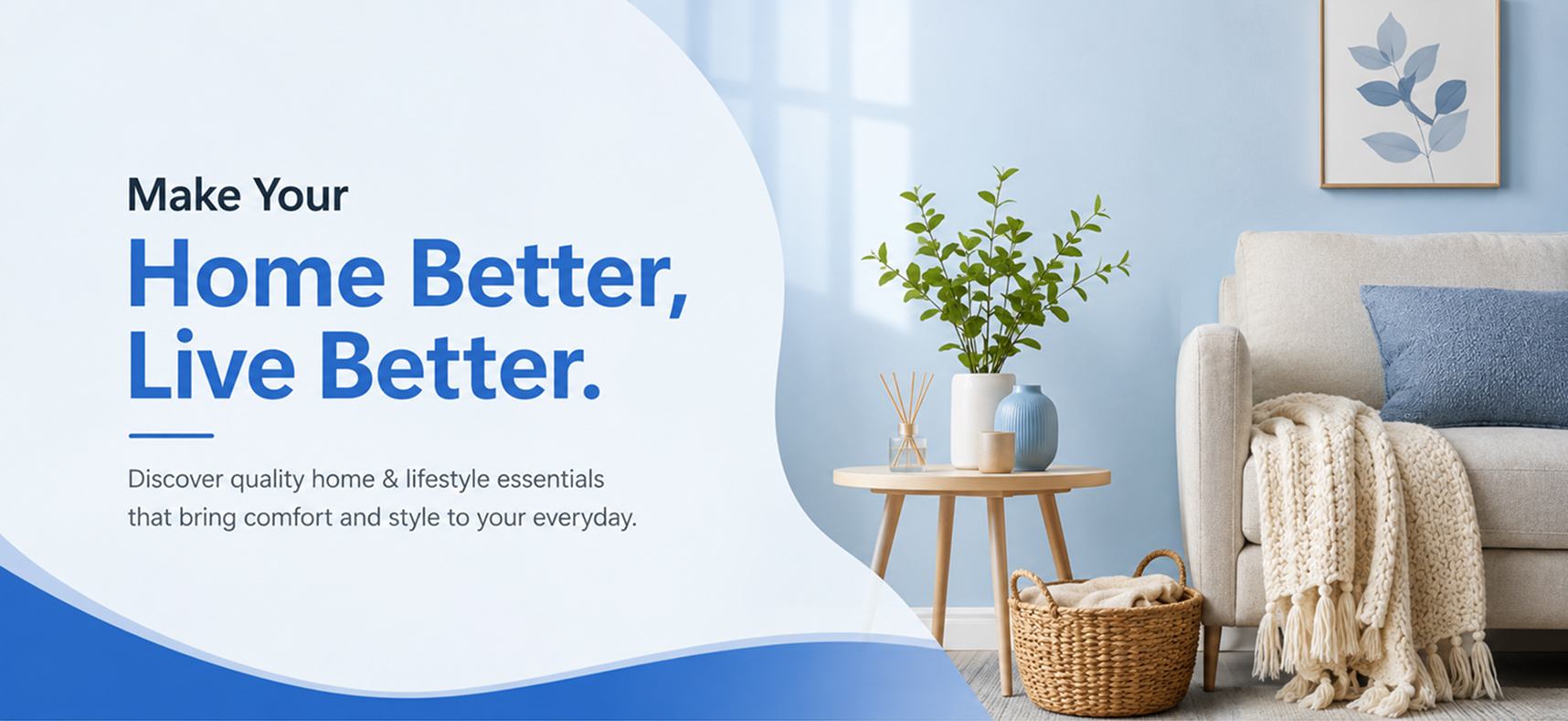 Make Your
Home Better,
Live Better.

Discover quality home & lifestyle essentials that bring comfort and style to your everyday.